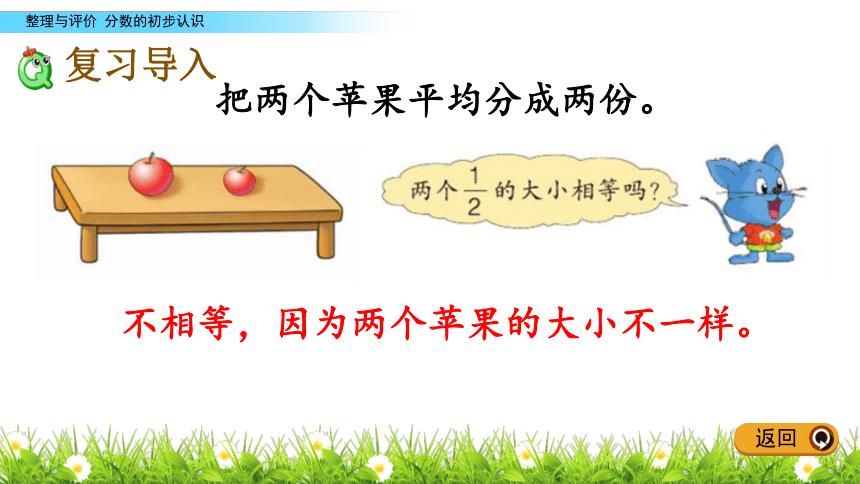 整理与评价 分数的初步认识

复习导入

把两个苹果平均分成两份。

两个$\frac{1}{2}$的大小相等吗？

不相等，因为两个苹果的大小不一样。

返回